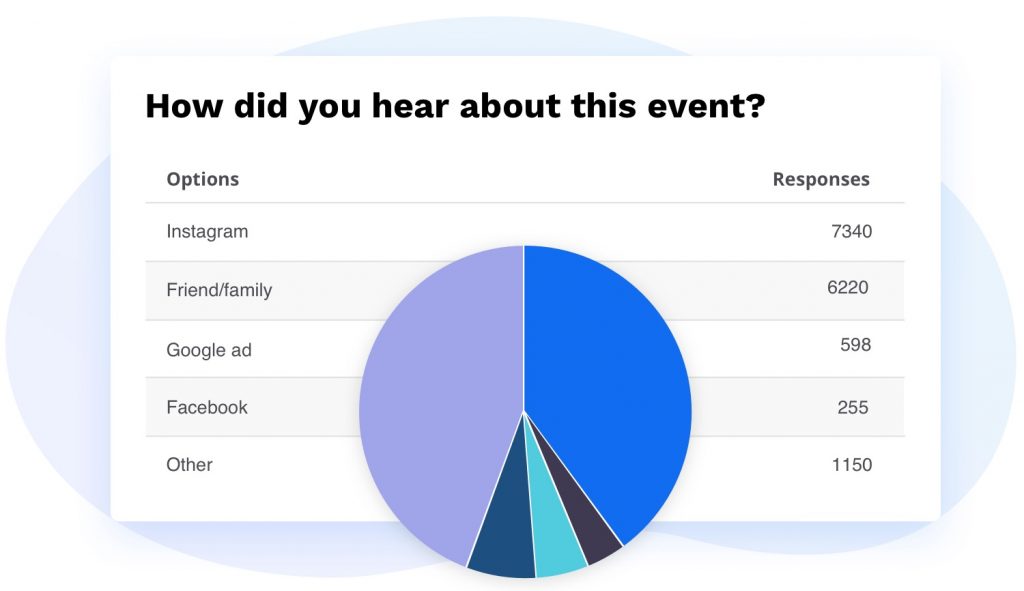 How did you hear about this event?

| Options | Responses |
|---|---|
| Instagram | 7340 |
| Friend/family | 6220 |
| Google ad | 598 |
| Facebook | 255 |
| Other | 1150 |